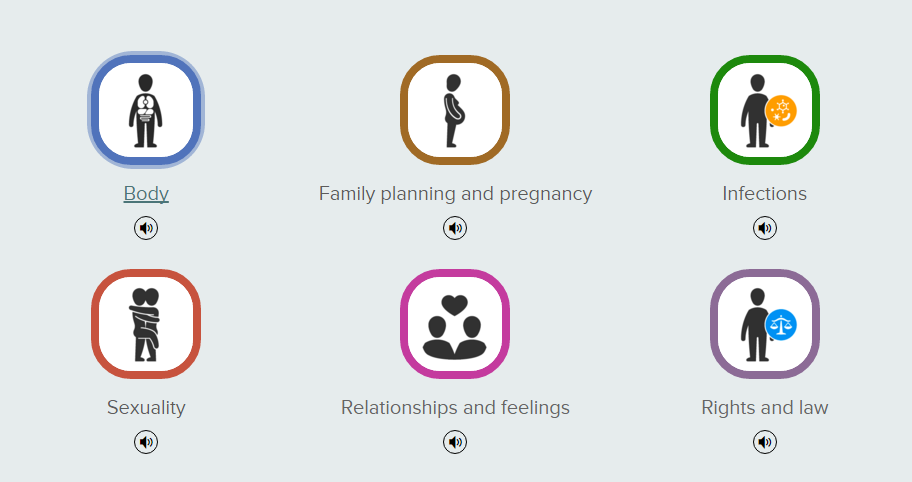 Body

Family planning and pregnancy

Infections

Sexuality

Relationships and feelings

Rights and law